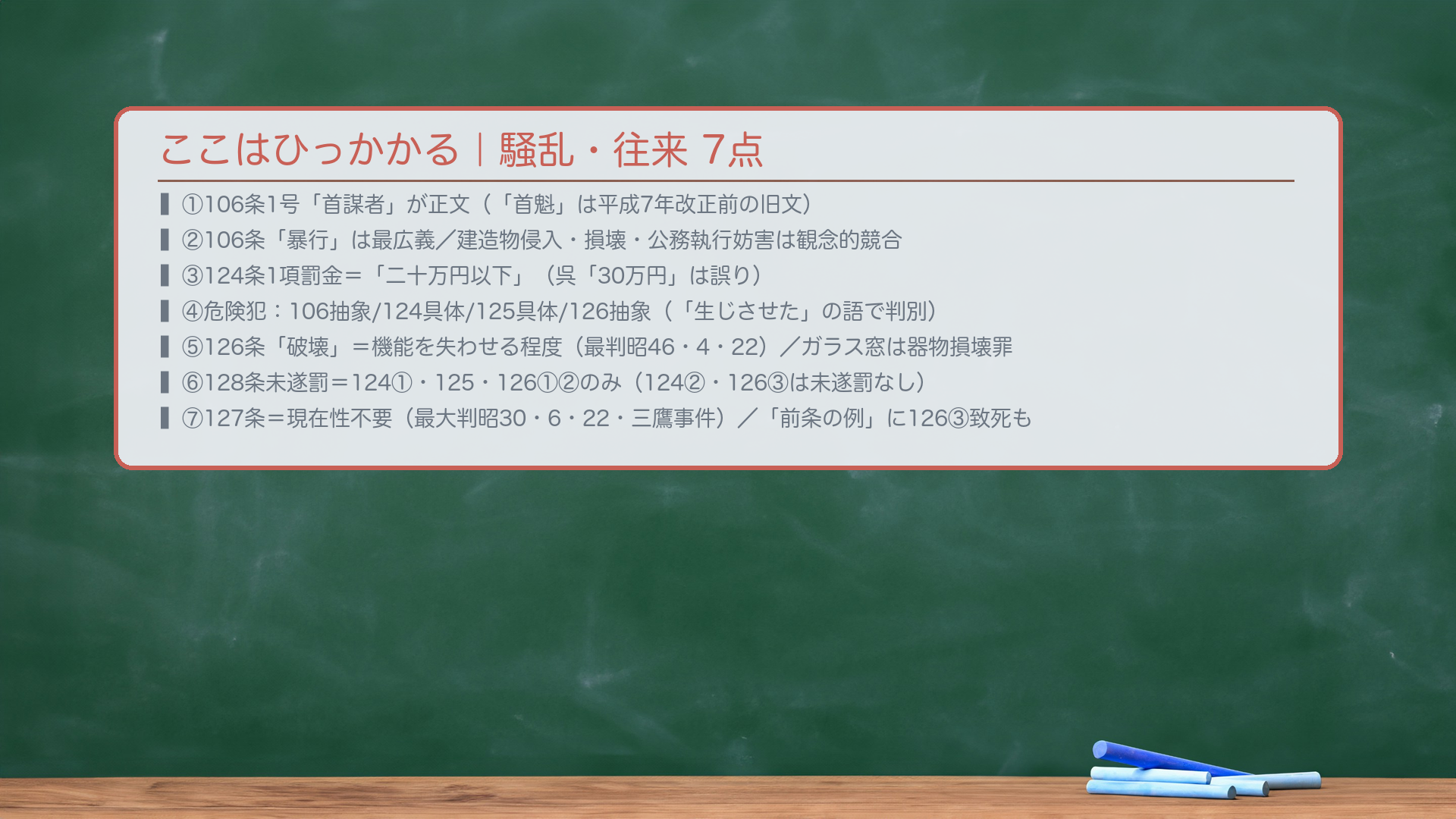 ここはひっかかる｜騒乱・往来 7点

▌①106条1号「首謀者」が正文（「首魁」は平成7年改正前の旧文）
▌②106条「暴行」は最広義／建造物侵入・損壊・公務執行妨害は観念的競合
▌③124条1項罰金＝「二十万円以下」（呉「30万円」は誤り）
▌④危険犯：106抽象/124具体/125具体/126抽象（「生じさせた」の語で判別）
▌⑤126条「破壊」＝機能を失わせる程度（最判昭46・4・22）／ガラス窓は器物損壊罪
▌⑥128条未遂罰＝124①・125・126①②のみ（124②・126③は未遂罰なし）
▌⑦127条＝現在性不要（最大判昭30・6・22・三鷹事件）／「前条の例」に126③致死も